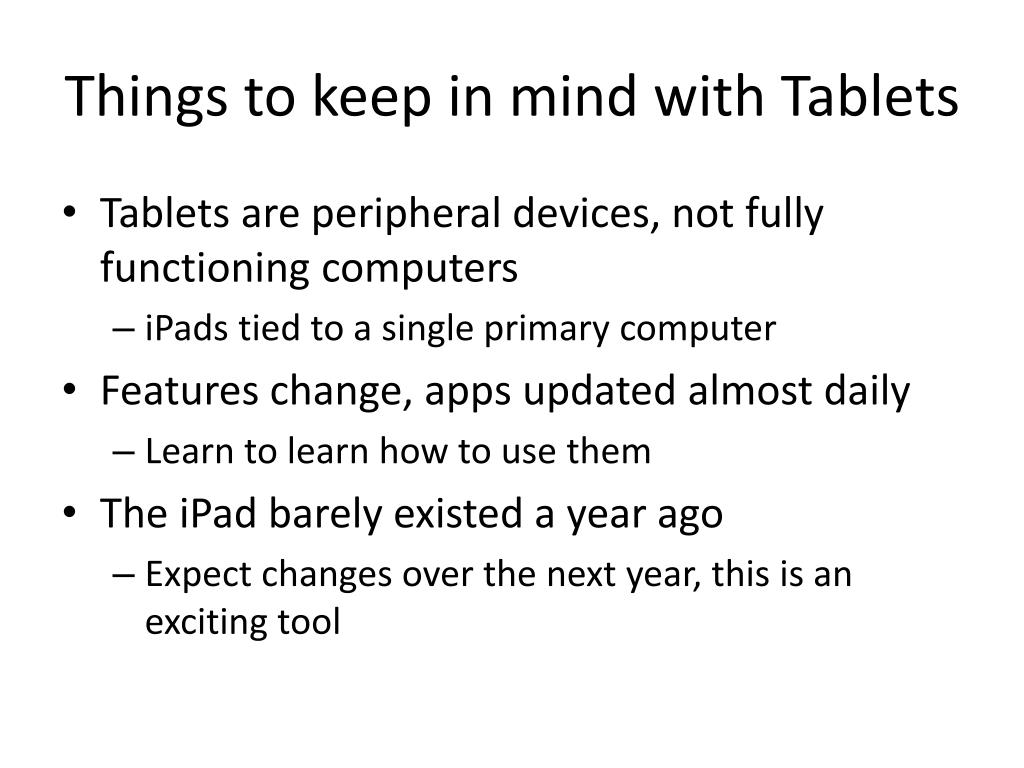 Things to keep in mind with Tablets

• Tablets are peripheral devices, not fully functioning computers
– iPads tied to a single primary computer
• Features change, apps updated almost daily
– Learn to learn how to use them
• The iPad barely existed a year ago
– Expect changes over the next year, this is an exciting tool